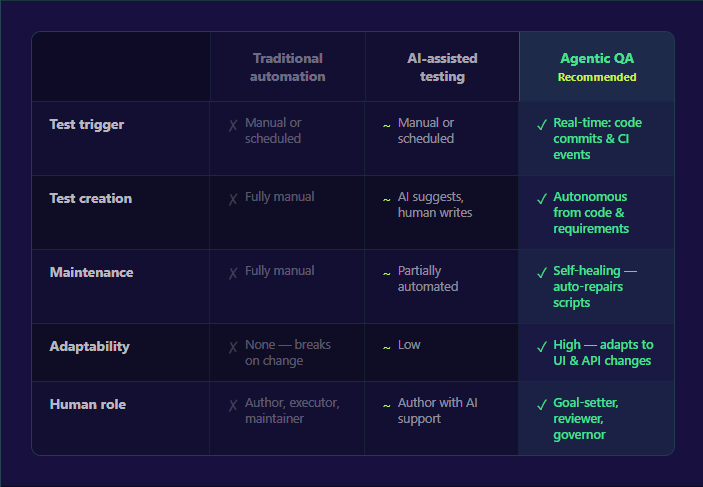 | | Traditional automation | AI-assisted testing | Agentic QA Recommended |
|---|---|---|---|
| Test trigger | ✗ Manual or scheduled | ~ Manual or scheduled | ✓ Real-time: code commits & CI events |
| Test creation | ✗ Fully manual | ~ AI suggests, human writes | ✓ Autonomous from code & requirements |
| Maintenance | ✗ Fully manual | ~ Partially automated | ✓ Self-healing — auto-repairs scripts |
| Adaptability | ✗ None — breaks on change | ~ Low | ✓ High — adapts to UI & API changes |
| Human role | ✗ Author, executor, maintainer | ~ Author with AI support | ✓ Goal-setter, reviewer, governor |